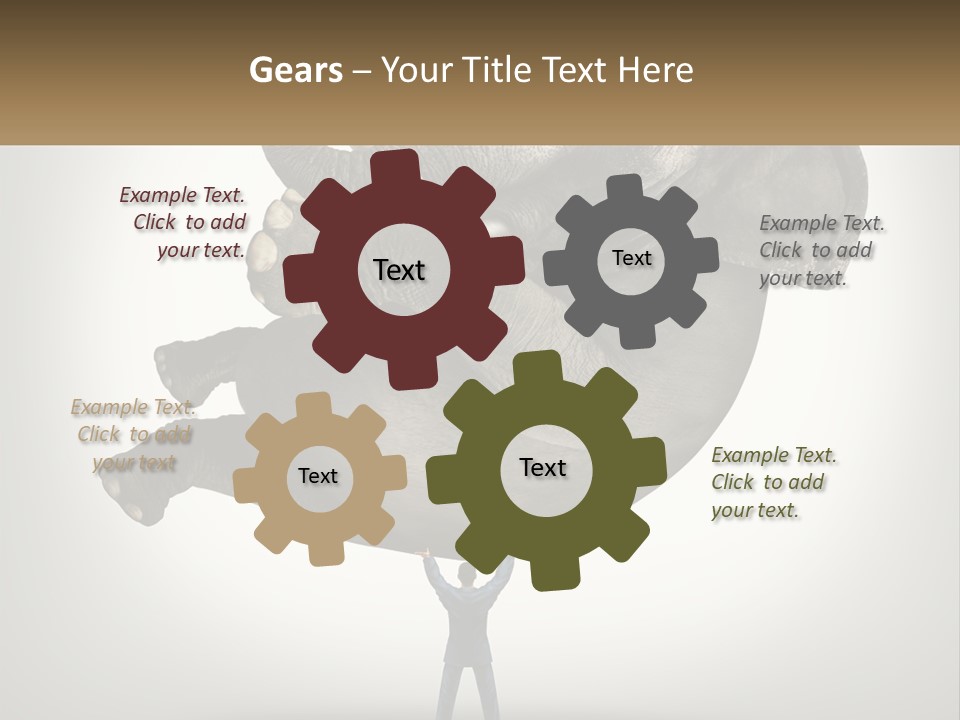 Gears – Your Title Text Here

Example Text. Click to add your text.

Text

Text

Example Text. Click to add your text.

Example Text. Click to add your text

Text

Text

Example Text. Click to add your text.